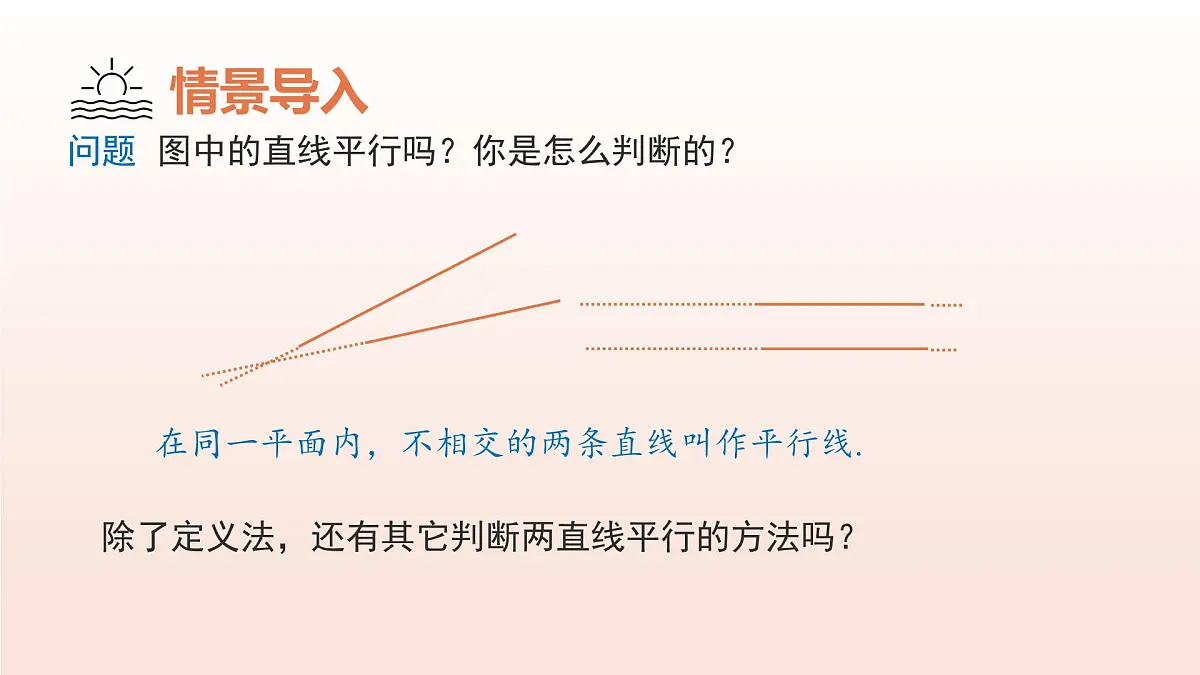 情景导入

问题 图中的直线平行吗？你是怎么判断的？

在同一平面内，不相交的两条直线叫作平行线.

除了定义法，还有其它判断两直线平行的方法吗？